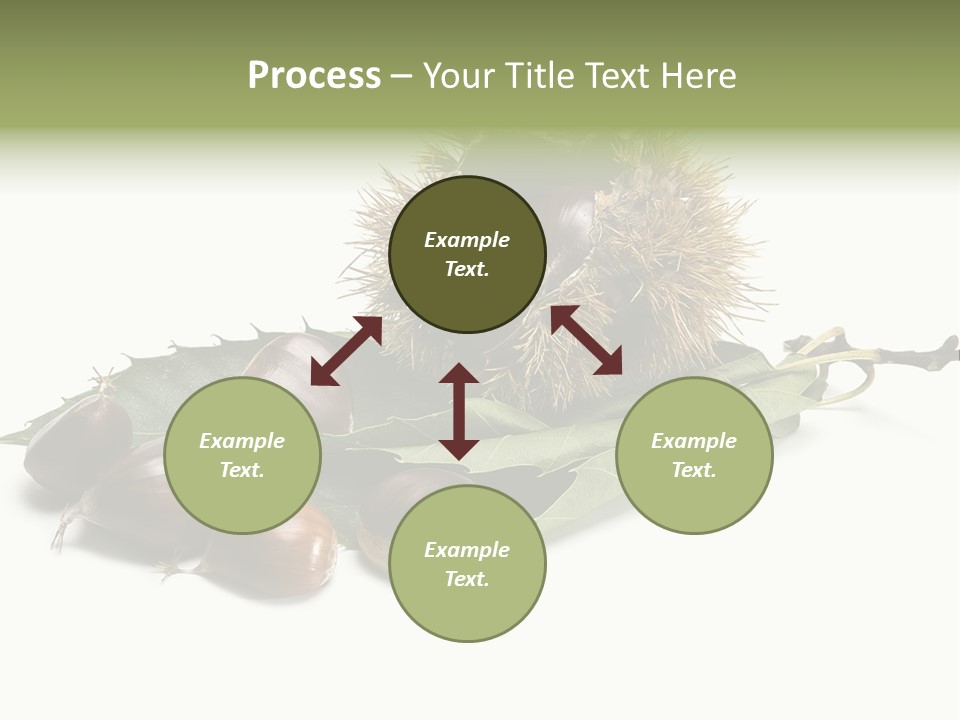 Process – Your Title Text Here

Example Text.

Example Text.

Example Text.

Example Text.